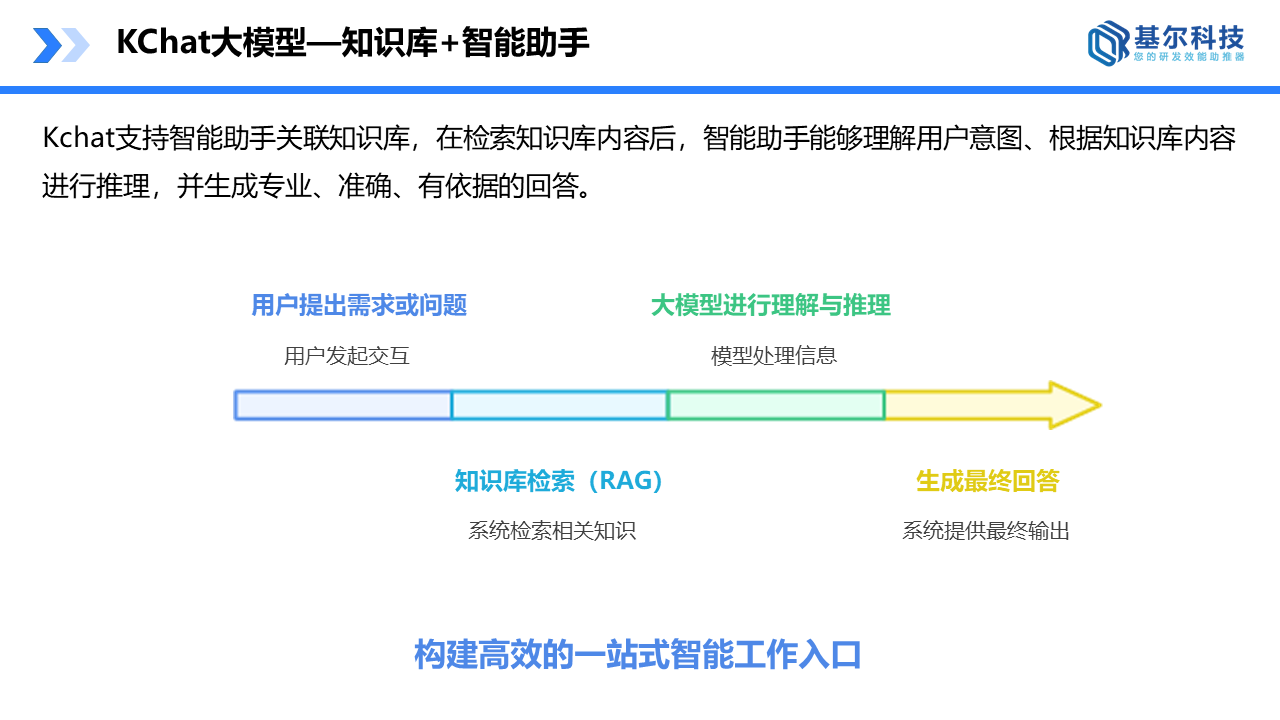 KChat大模型—知识库+智能助手

基尔科技
您的研发效能助推器

Kchat支持智能助手关联知识库，在检索知识库内容后，智能助手能够理解用户意图、根据知识库内容进行推理，并生成专业、准确、有依据的回答。

用户提出需求或问题
用户发起交互

大模型进行理解与推理
模型处理信息

知识库检索（RAG）
系统检索相关知识

生成最终回答
系统提供最终输出

构建高效的一站式智能工作入口